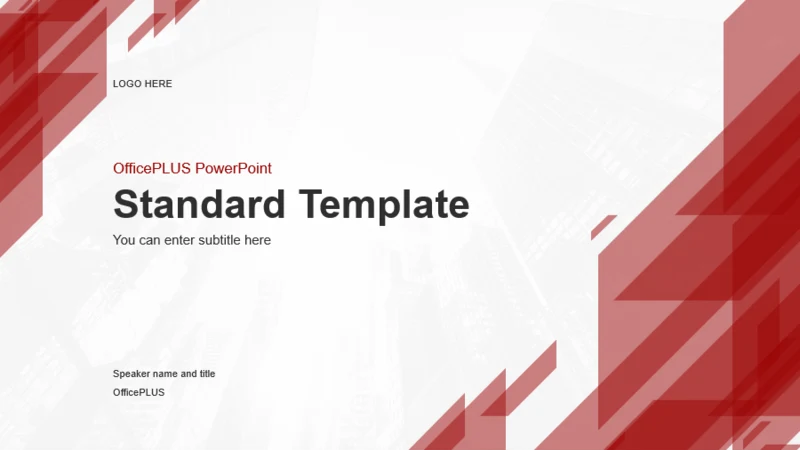 LOGO HERE

OfficePLUS PowerPoint

Standard Template

You can enter subtitle here

Speaker name and title

OfficePLUS